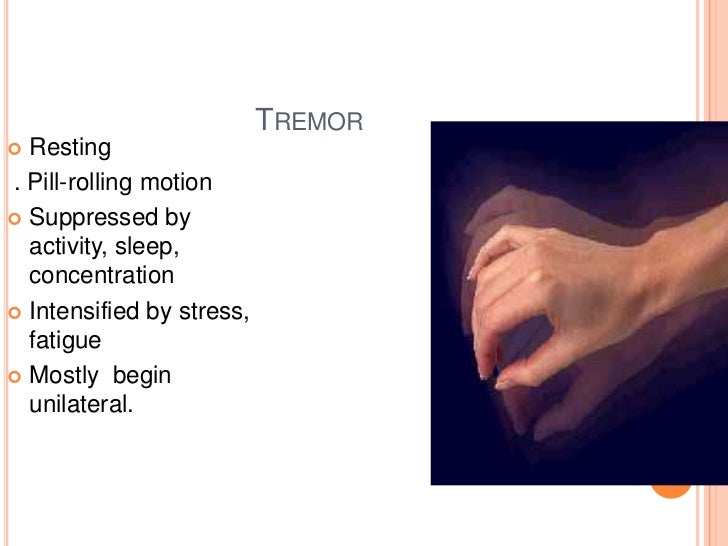 TREMOR

Resting

. Pill-rolling motion

Suppressed by activity, sleep, concentration

Intensified by stress, fatigue

Mostly begin unilateral.